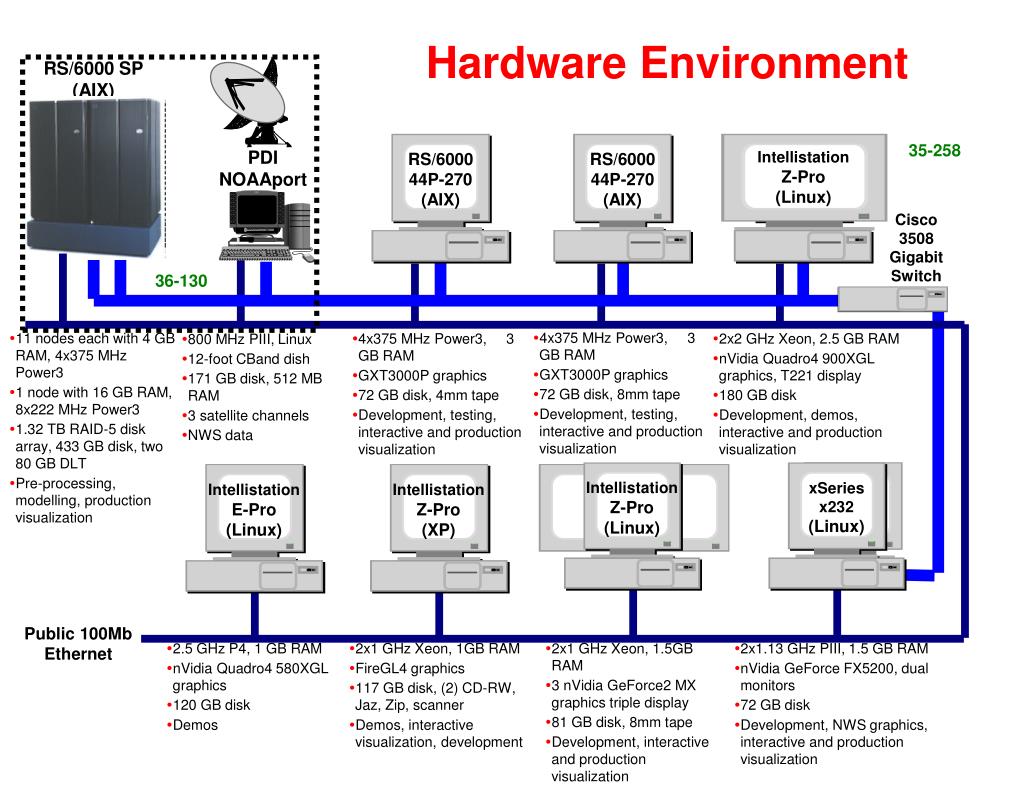 Hardware Environment

RS/6000 SP (AIX)

PDI NOAAport

RS/6000 44P-270 (AIX)

RS/6000 44P-270 (AIX)

Intellistation Z-Pro (Linux)

35-258

Cisco 3508 Gigabit Switch

36-130

•11 nodes each with 4 GB RAM, 4x375 MHz Power3
•1 node with 16 GB RAM, 8x222 MHz Power3
•1.32 TB RAID-5 disk array, 433 GB disk, two 80 GB DLT
•Pre-processing, modelling, production visualization

•800 MHz PIII, Linux
•12-foot CBand dish
•171 GB disk, 512 MB RAM
•3 satellite channels
•NWS data

•4x375 MHz Power3, 3 GB RAM
•GXT3000P graphics
•72 GB disk, 4mm tape
•Development, testing, interactive and production visualization

•4x375 MHz Power3, 3 GB RAM
•GXT3000P graphics
•72 GB disk, 8mm tape
•Development, testing, interactive and production visualization

•2x2 GHz Xeon, 2.5 GB RAM
•nVidia Quadro4 900XGL graphics, T221 display
•180 GB disk
•Development, demos, interactive and production visualization

Intellistation E-Pro (Linux)

Intellistation Z-Pro (XP)

Intellistation Z-Pro (Linux)

xSeries x232 (Linux)

Public 100Mb Ethernet

•2.5 GHz P4, 1 GB RAM
•nVidia Quadro4 580XGL graphics
•120 GB disk
•Demos

•2x1 GHz Xeon, 1GB RAM
•FireGL4 graphics
•117 GB disk, (2) CD-RW, Jaz, Zip, scanner
•Demos, interactive visualization, development

•2x1 GHz Xeon, 1.5GB RAM
•3 nVidia GeForce2 MX graphics triple display
•81 GB disk, 8mm tape
•Development, interactive and production visualization

•2x1.13 GHz PIII, 1.5 GB RAM
•nVidia GeForce FX5200, dual monitors
•72 GB disk
•Development, NWS graphics, interactive and production visualization